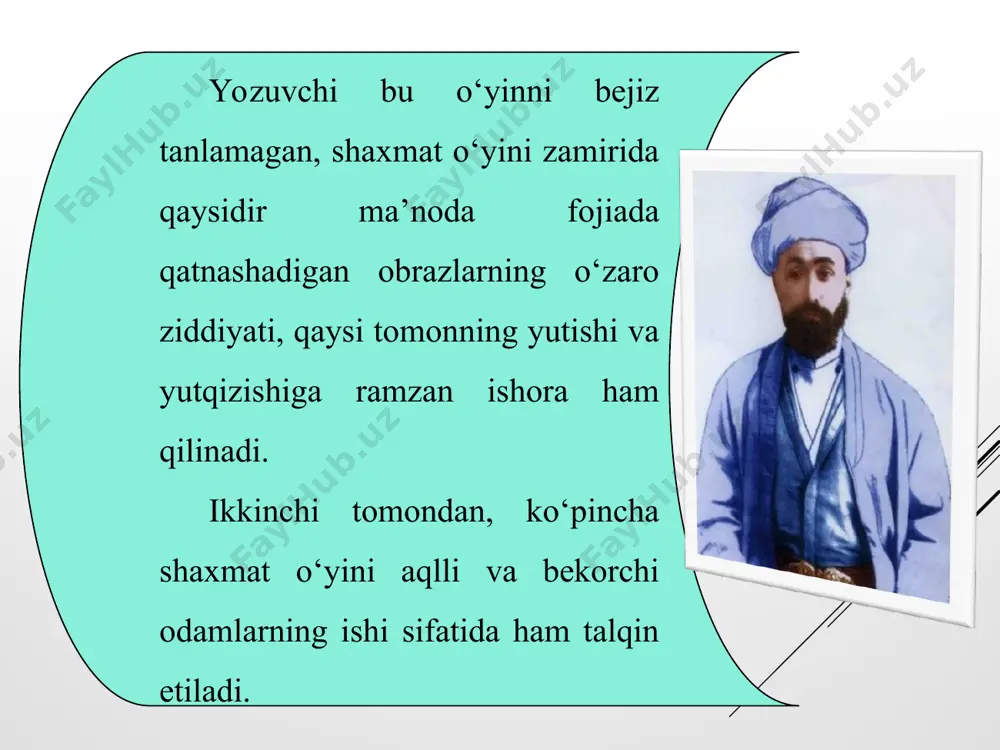 Yozuvchi bu o‘yinni bejiz tanlamagan, shaxmat o‘yini zamirida qaysidir ma’noda fojiada qatnashadigan obrazlarning o‘zaro ziddiyati, qaysi tomonning yutishi va yutqizishiga ramzan ishora ham qilinadi.

Ikkinchi tomondan, ko‘pincha shaxmat o‘yini aqlli va bekorchi odamlarning ishi sifatida ham talqin etiladi.

FaylHub.uz FaylHub.uz FaylHub.uz FaylHub.uz FaylHub.uz FaylHub.uz